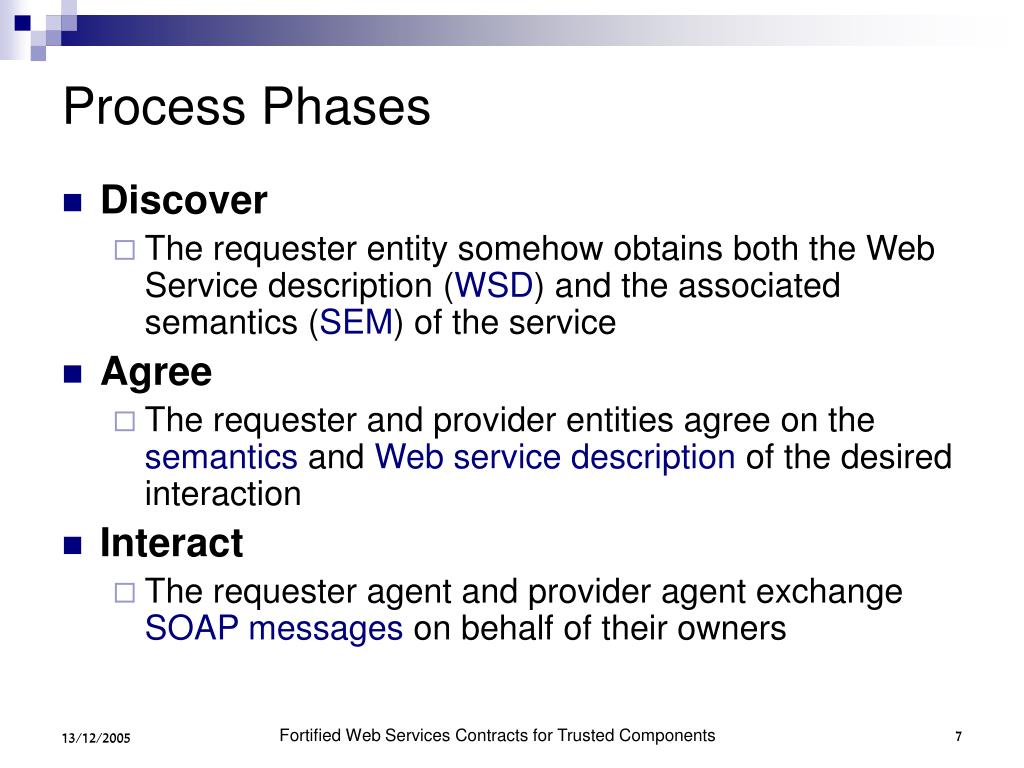 Process Phases

Discover

The requester entity somehow obtains both the Web Service description (WSD) and the associated semantics (SEM) of the service

Agree

The requester and provider entities agree on the semantics and Web service description of the desired interaction

Interact

The requester agent and provider agent exchange SOAP messages on behalf of their owners

13/12/2005

Fortified Web Services Contracts for Trusted Components

7